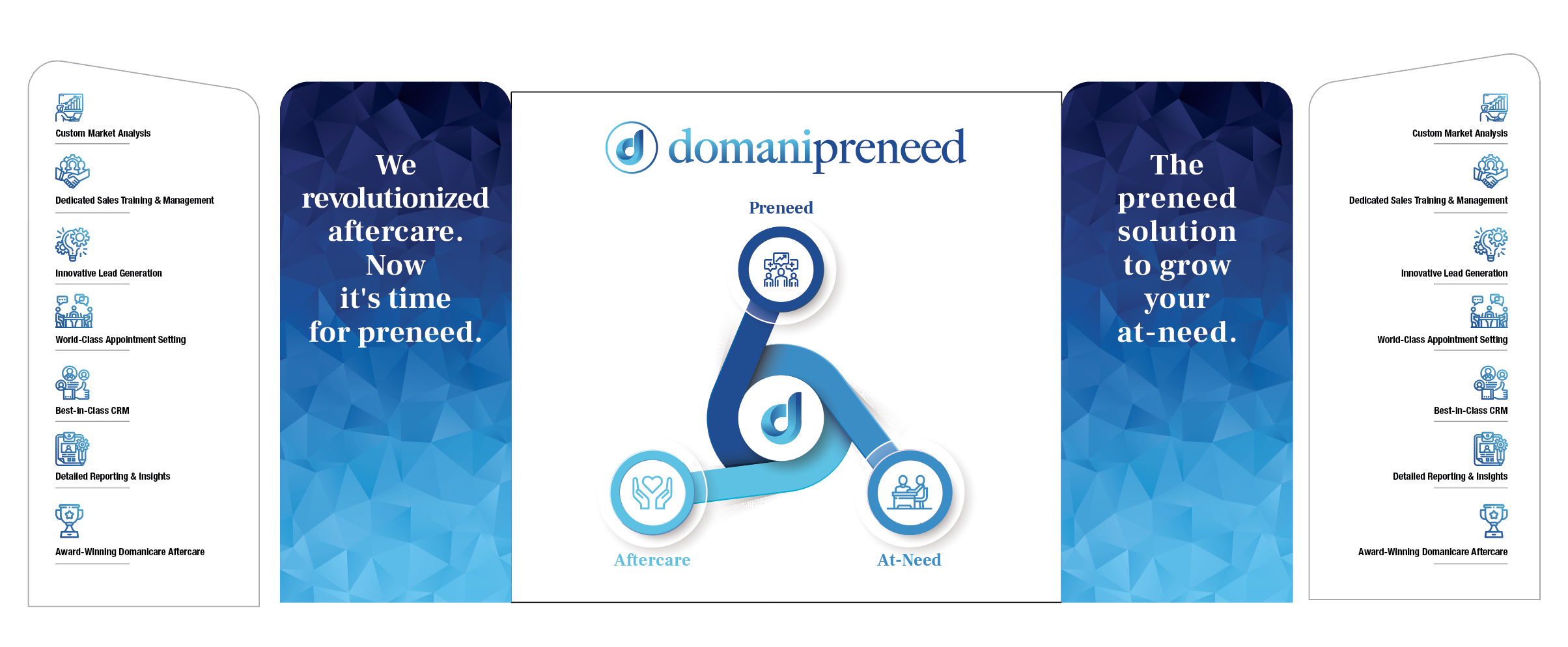 Custom Market Analysis

Dedicated Sales Training & Management

Innovative Lead Generation

World-Class Appointment Setting

Best-In-Class CRM

Detailed Reporting & Insights

Award-Winning Domanicare Aftercare

We revolutionized aftercare. Now it's time for preneed.

domanipreneed

Preneed

Aftercare

At-Need

The preneed solution to grow your at-need.

Custom Market Analysis

Dedicated Sales Training & Management

Innovative Lead Generation

World-Class Appointment Setting

Best-In-Class CRM

Detailed Reporting & Insights

Award-Winning Domanicare Aftercare